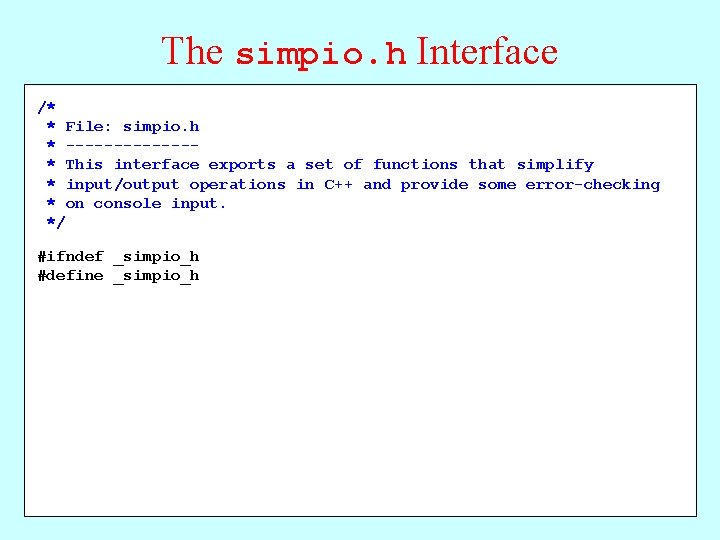 The simpio.h Interface

/*
 * File: simpio.h
 * --------------
 * This interface exports a set of functions that simplify
 * input/output operations in C++ and provide some error-checking
 * on console input.
 */

#ifndef _simpio_h
#define _simpio_h